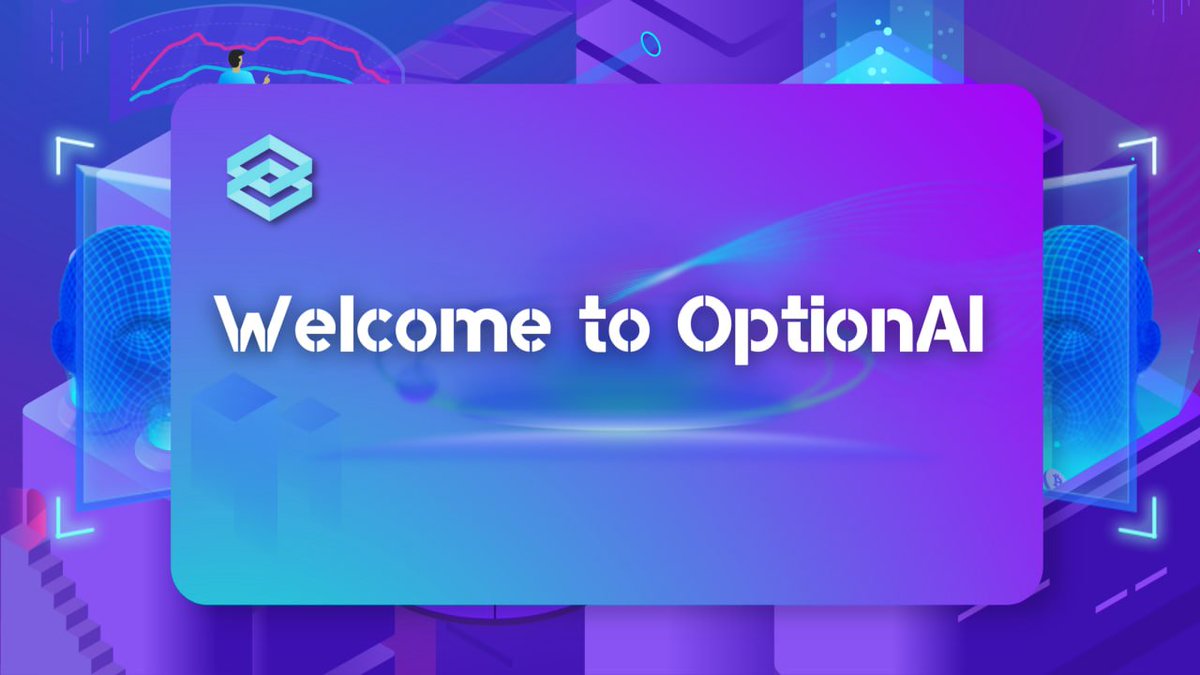 Welcome to OptionAI